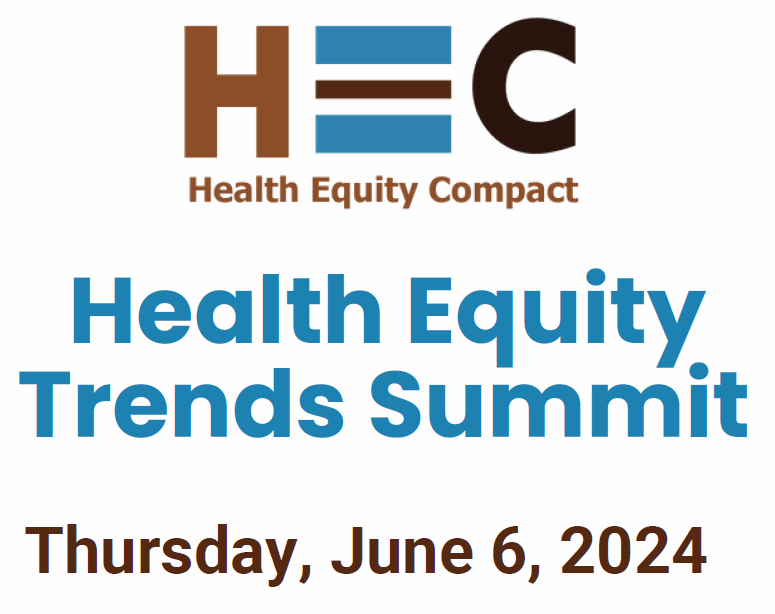 HEC
Health Equity Compact

Health Equity Trends Summit

Thursday, June 6, 2024